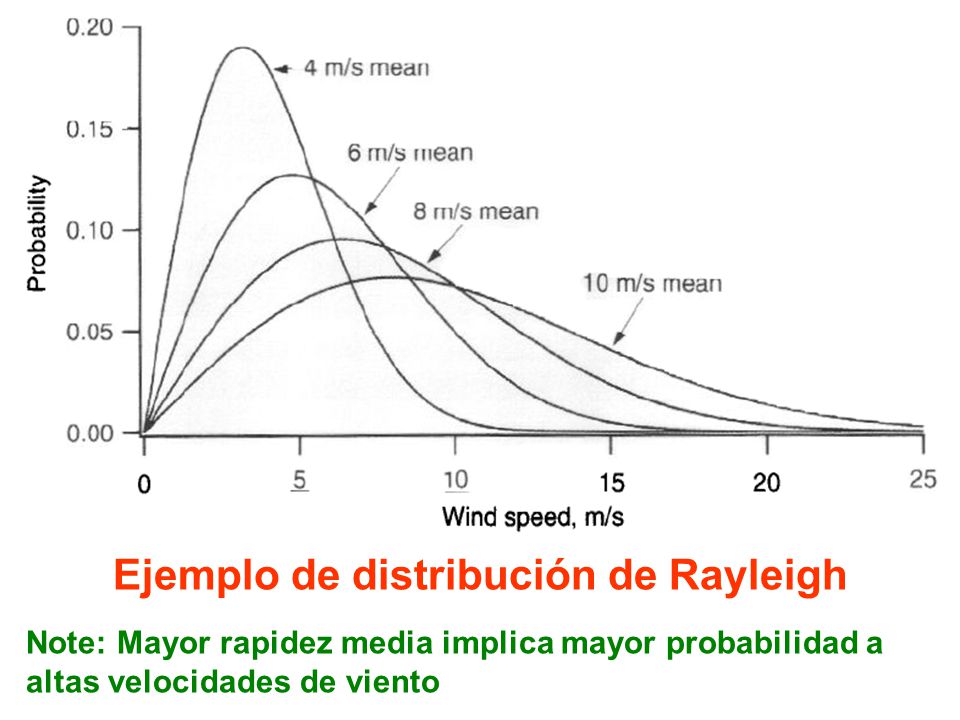 0.20
0.15
0.10
0.05
0.00
Probability
4 m/s mean
6 m/s mean
8 m/s mean
10 m/s mean
0
5
10
15
20
25
Wind speed, m/s

Ejemplo de distribución de Rayleigh

Note: Mayor rapidez media implica mayor probabilidad a altas velocidades de viento